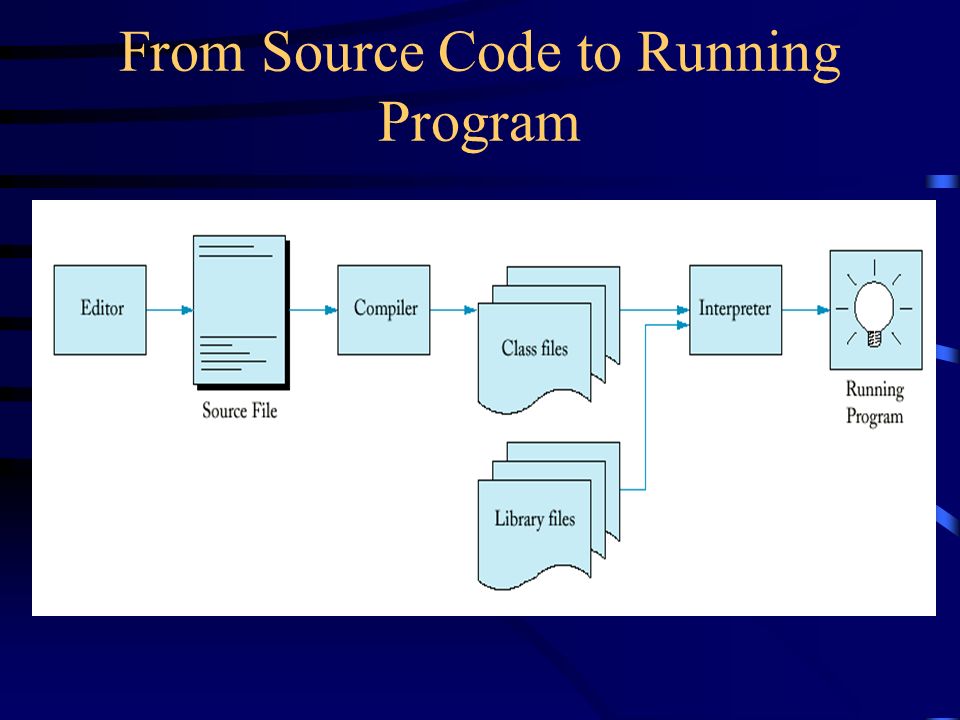 From Source Code to Running Program

Editor

Source File

Compiler

Class files

Library files

Interpreter

Running Program